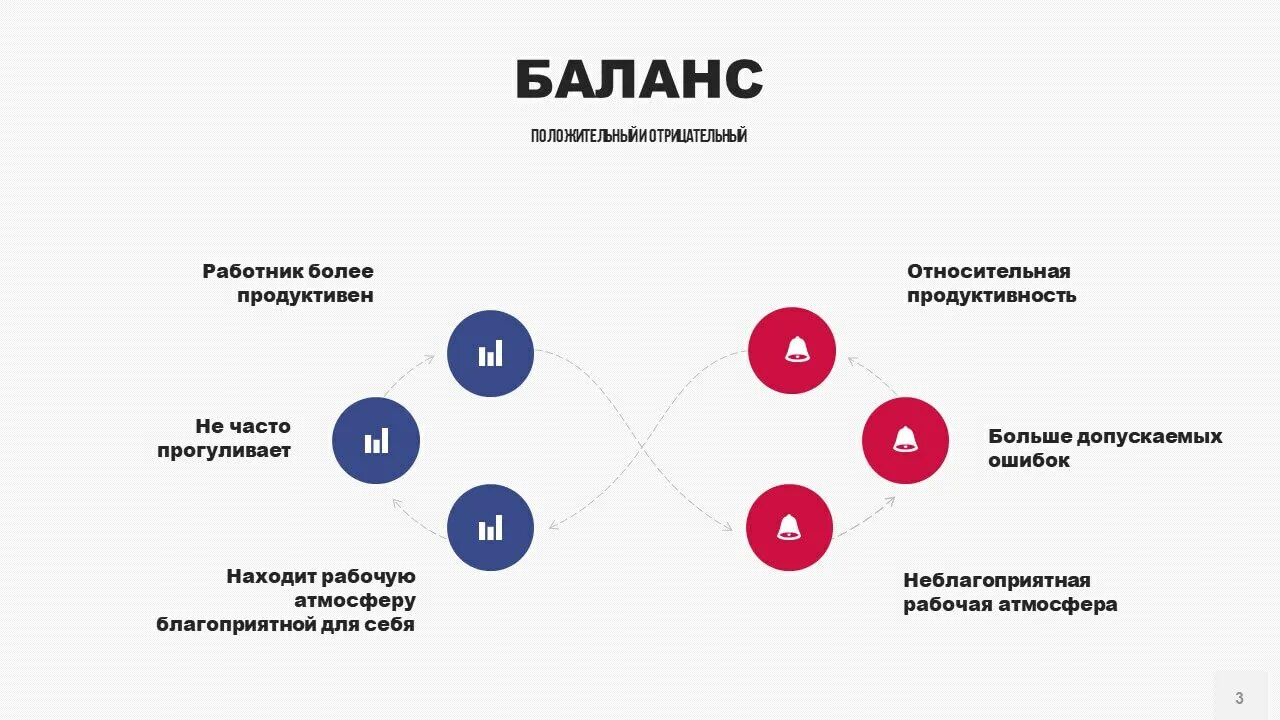 БАЛАНС

ПОЛОЖИТЕЛЬНЫЙ И ОТРИЦАТЕЛЬНЫЙ

Работник более продуктивен

Не часто прогуливает

Находит рабочую атмосферу благоприятной для себя

Относительная продуктивность

Больше допускаемых ошибок

Неблагоприятная рабочая атмосфера

3